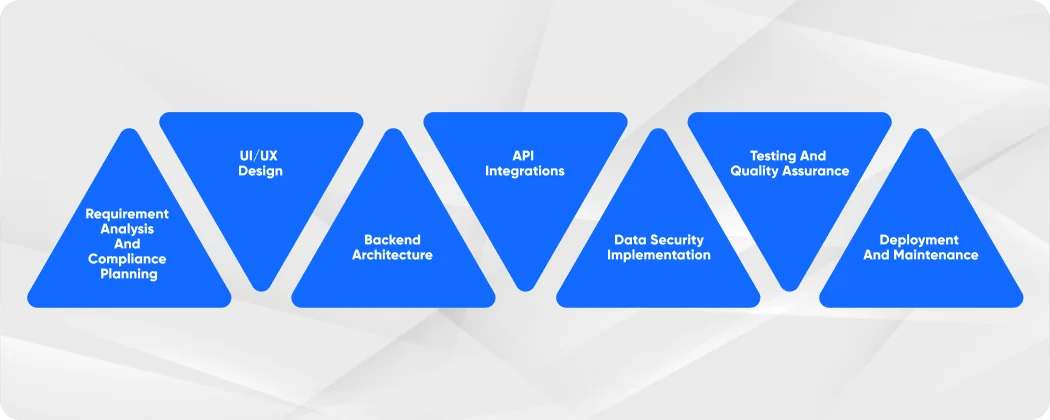 Requirement Analysis And Compliance Planning

UI/UX Design

Backend Architecture

API Integrations

Data Security Implementation

Testing And Quality Assurance

Deployment And Maintenance